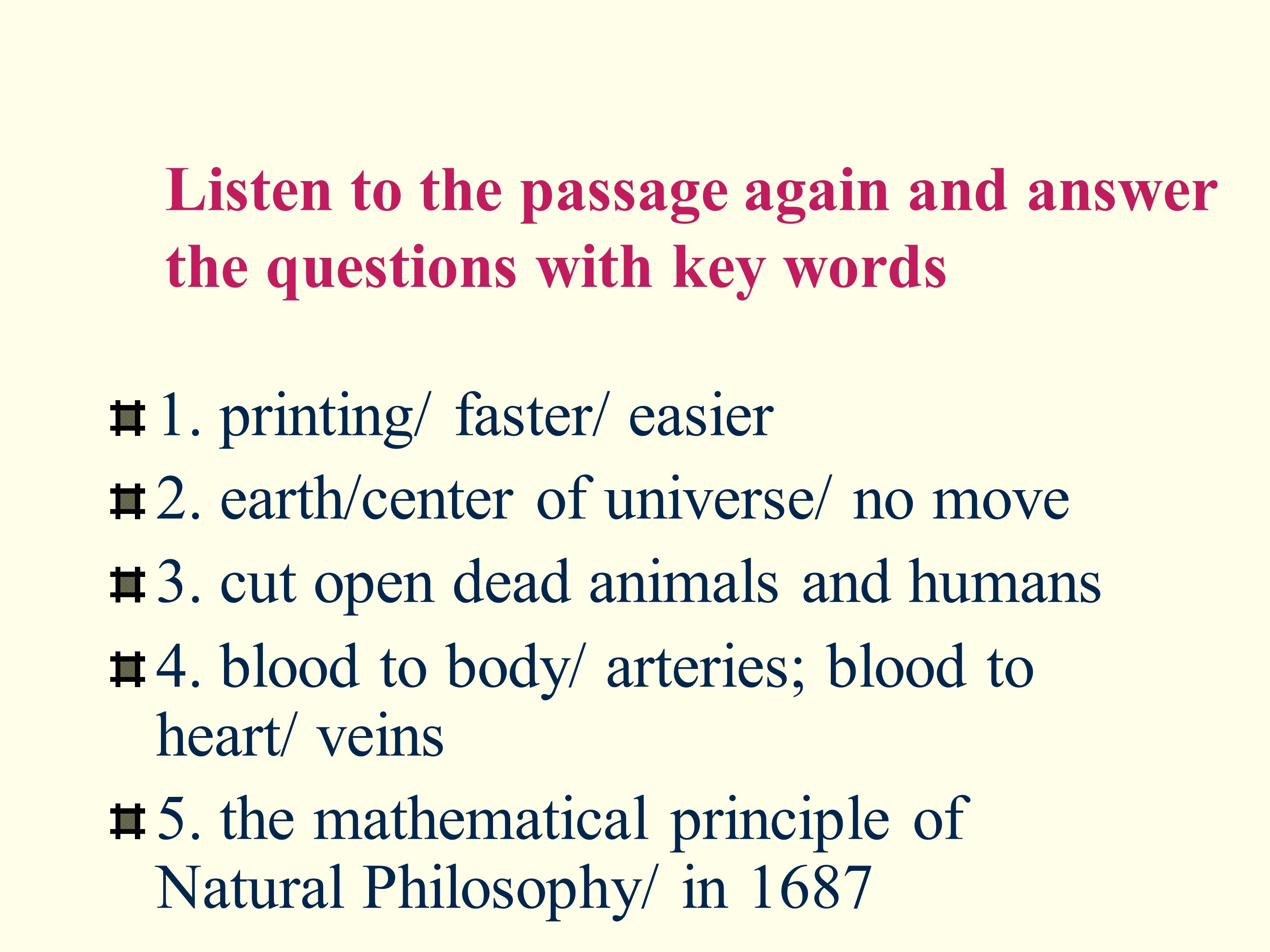 Listen to the passage again and answer the questions with key words

1. printing/ faster/ easier

2. earth/center of universe/ no move

3. cut open dead animals and humans

4. blood to body/ arteries; blood to heart/ veins

5. the mathematical principle of Natural Philosophy/ in 1687